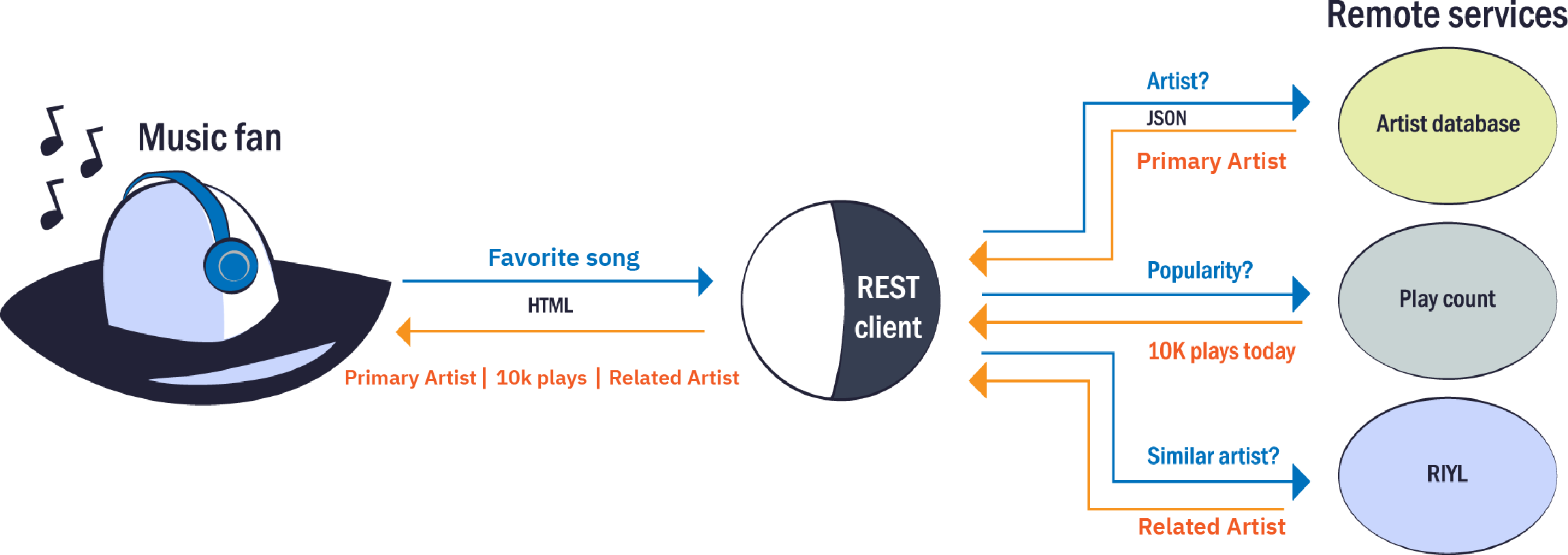 Remote services

Music fan

Favorite song

HTML

Primary Artist | 10k plays | Related Artist

REST client

Artist?

JSON

Primary Artist

Artist database

Popularity?

10K plays today

Play count

Similar artist?

Related Artist

RIYL